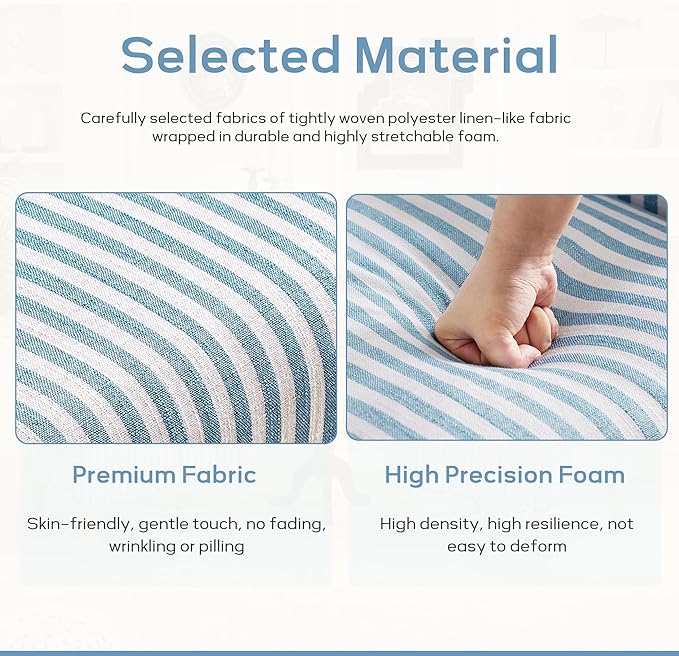 Selected Material

Carefully selected fabrics of tightly woven polyester linen-like fabric wrapped in durable and highly stretchable foam.

Premium Fabric

Skin-friendly, gentle touch, no fading, wrinkling or pilling

High Precision Foam

High density, high resilience, not easy to deform